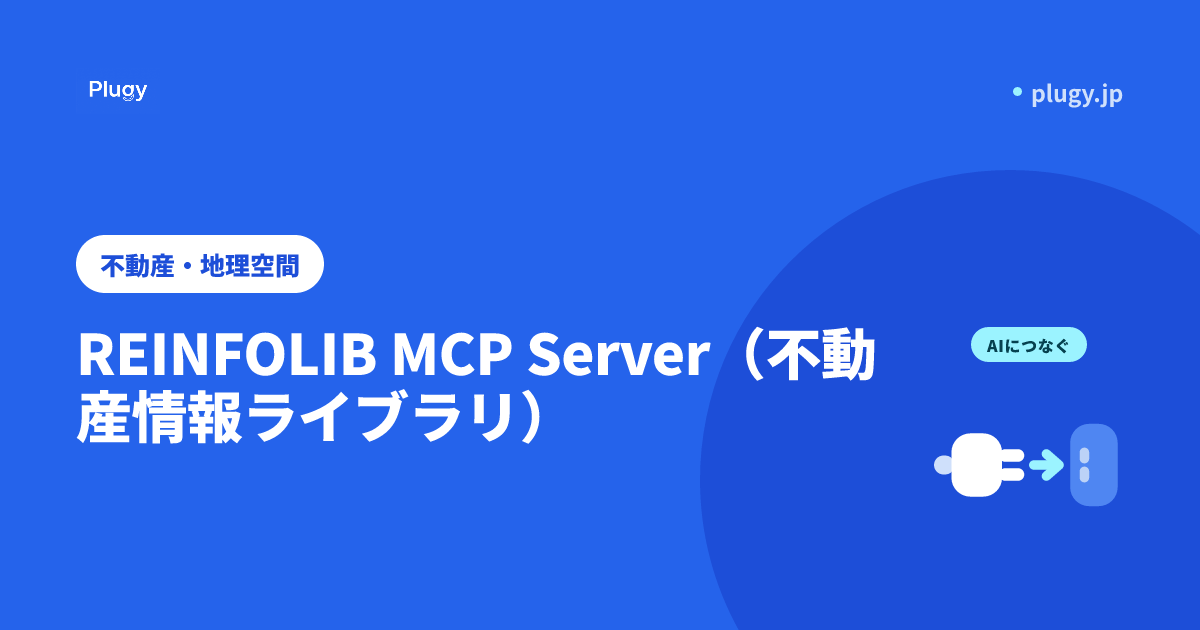 Plugy

• plugy.jp

不動産・地理空間

REINFOLIB MCP Server（不動産情報ライブラリ）

AIにつなぐ